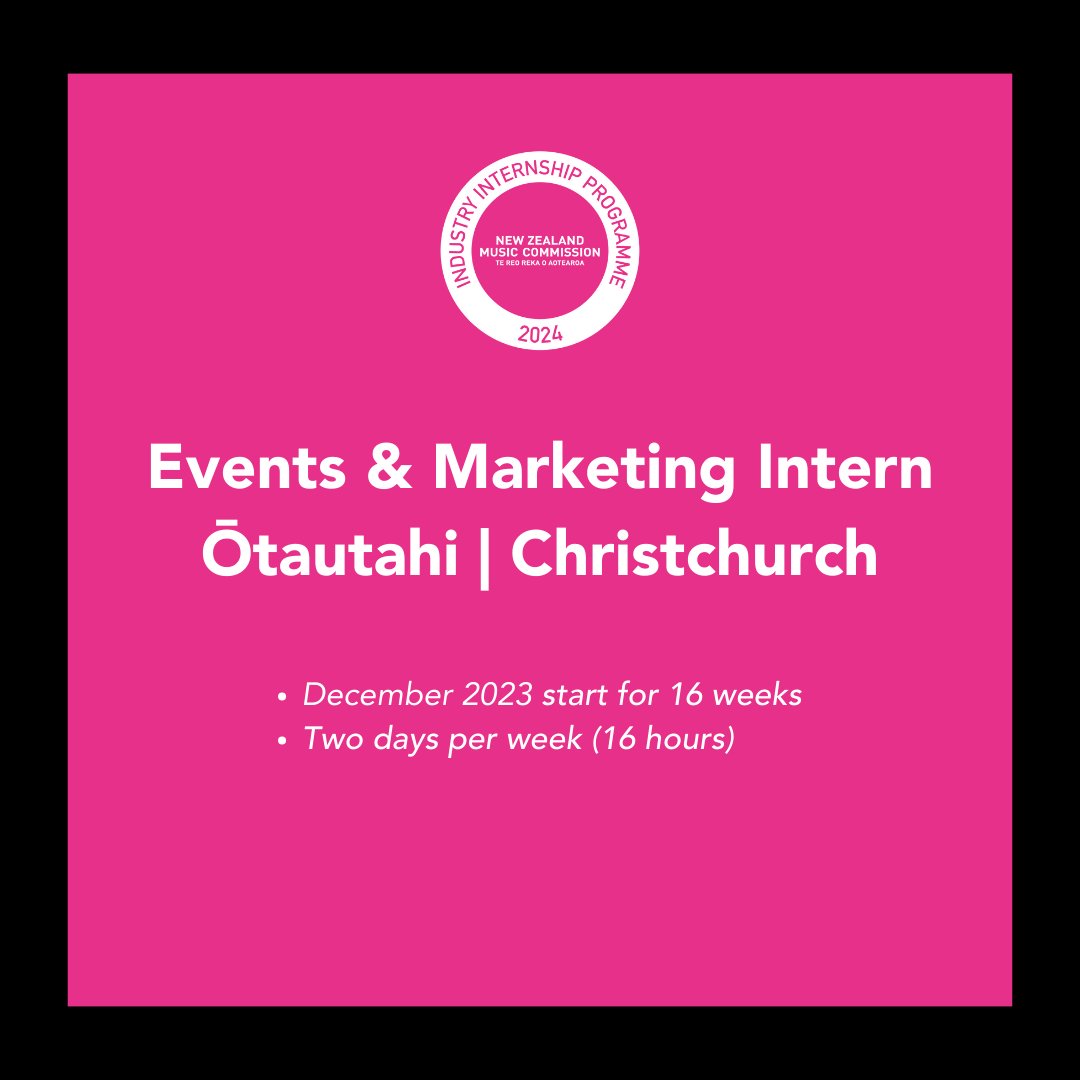 INDUSTRY INTERNSHIP PROGRAMME
NEW ZEALAND MUSIC COMMISSION
TE REO REKA O AOTEAROA
2024

Events & Marketing Intern
Ōtautahi | Christchurch

• December 2023 start for 16 weeks
• Two days per week (16 hours)